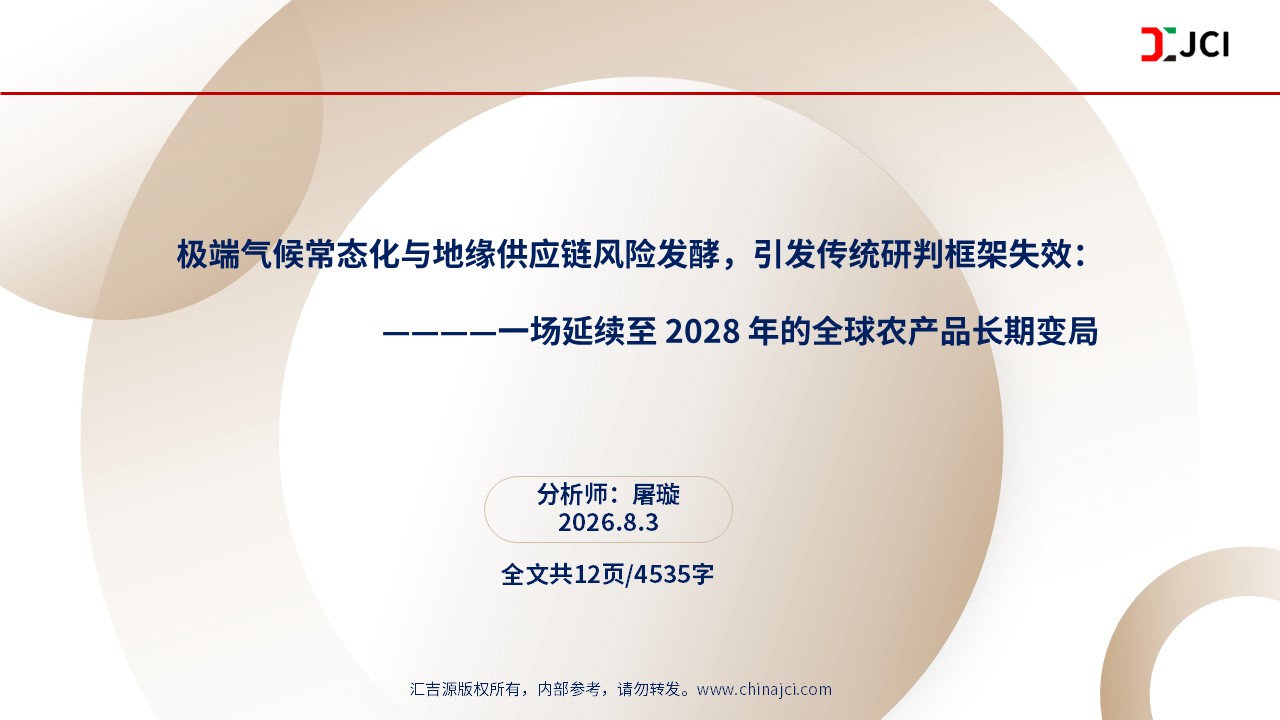 JCI

极端气候常态化与地缘供应链风险发酵，引发传统研判框架失效：

————一场延续至 2028 年的全球农产品长期变局

分析师：屠璇
2026.8.3

全文共12页/4535字

汇吉源版权所有，内部参考，请勿转发。www.chinajci.com